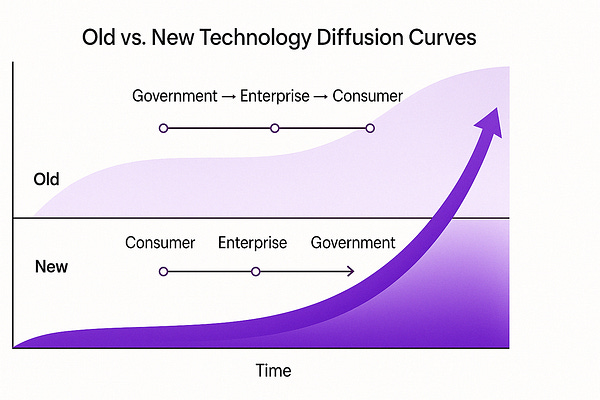 Old vs. New Technology Diffusion Curves

Government → Enterprise → Consumer

Old

Consumer Enterprise Government

New

Time